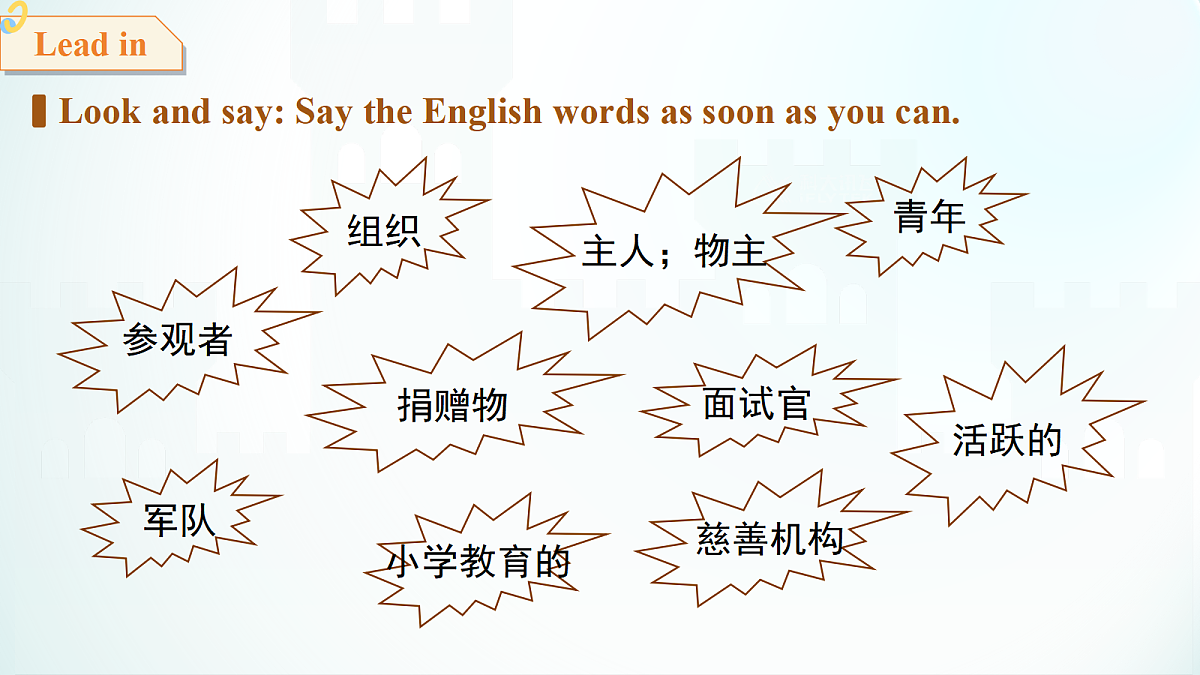 Lead in

Look and say: Say the English words as soon as you can.

组织

主人；物主

青年

参观者

捐赠物

面试官

活跃的

军队

小学教育的

慈善机构